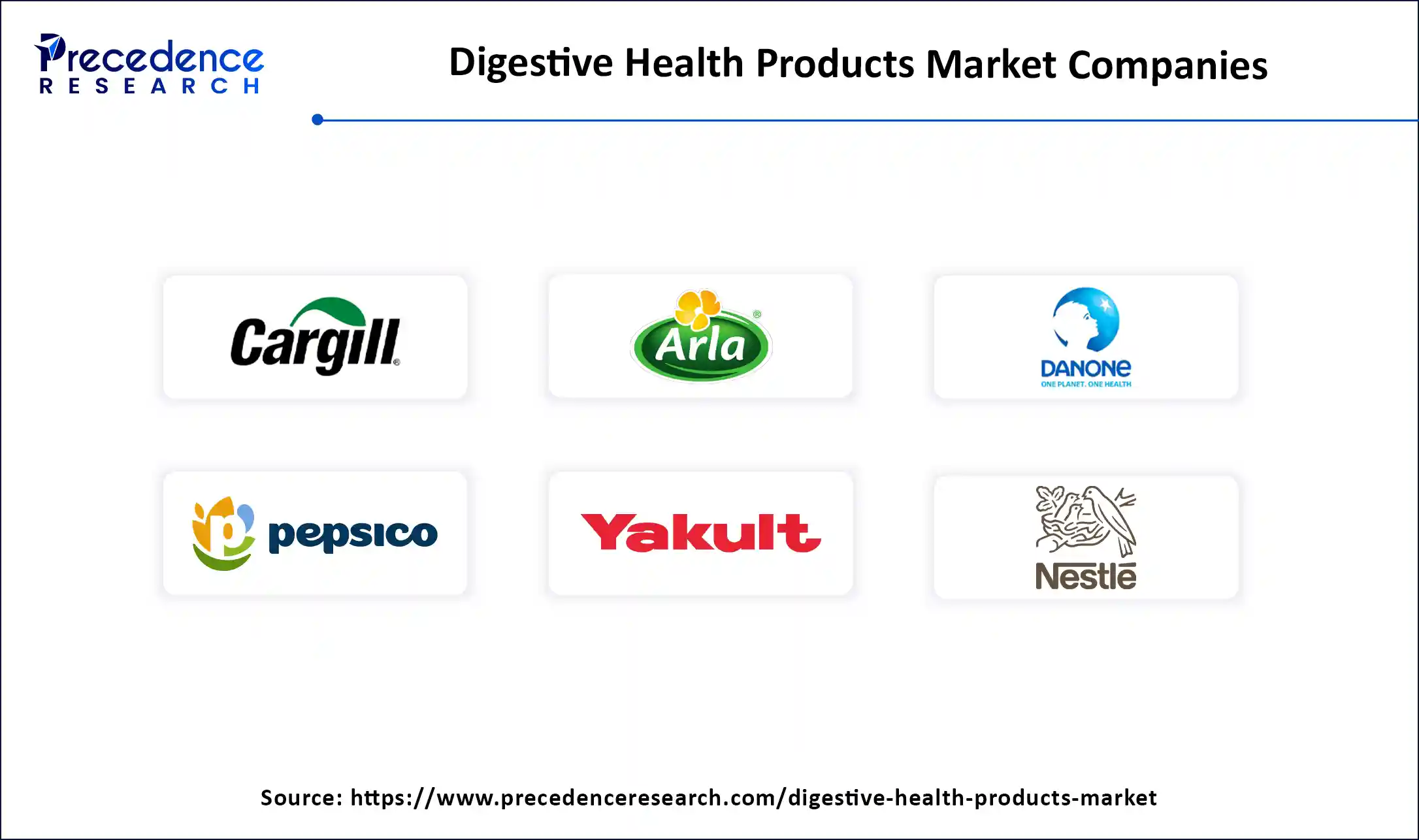 Precedence
RESEARCH

Digestive Health Products Market Companies

Cargill

Arla

DANONE
ONE PLANET. ONE HEALTH

pepsico

Yakult

Nestlé

Source: https://www.precedenceresearch.com/digestive-health-products-market